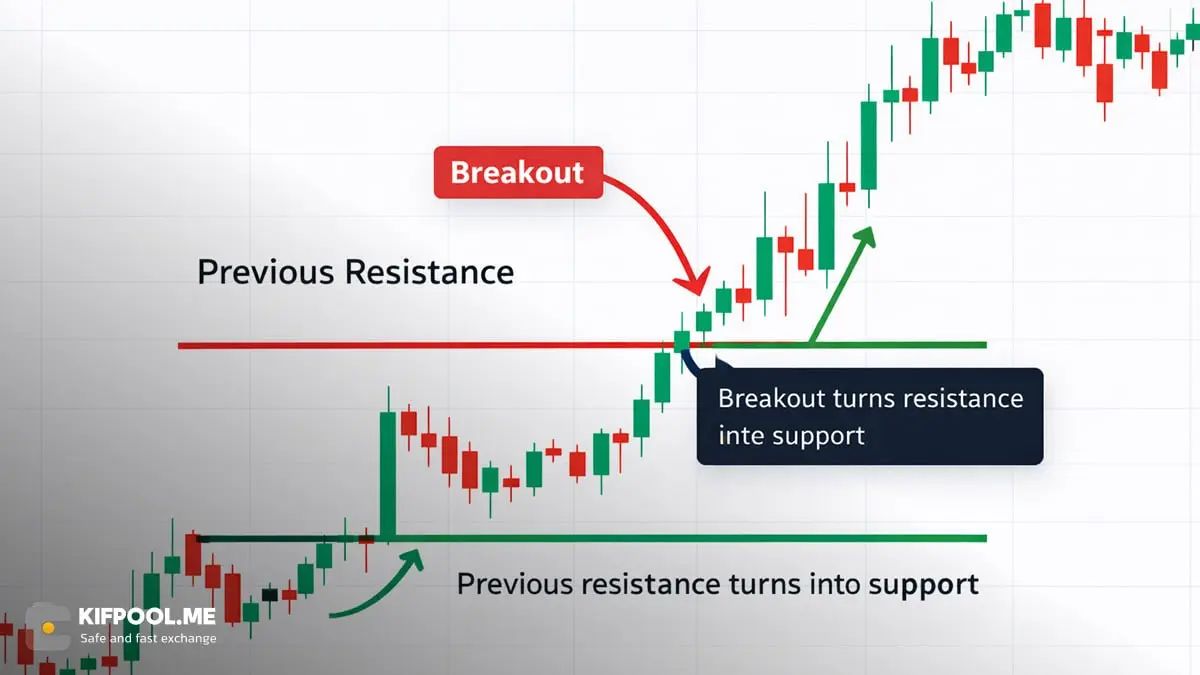 Breakout

Previous Resistance

Breakout turns resistance inte support

Previous resistance turns into support

KIFPOOL.ME
Safe and fast exchange